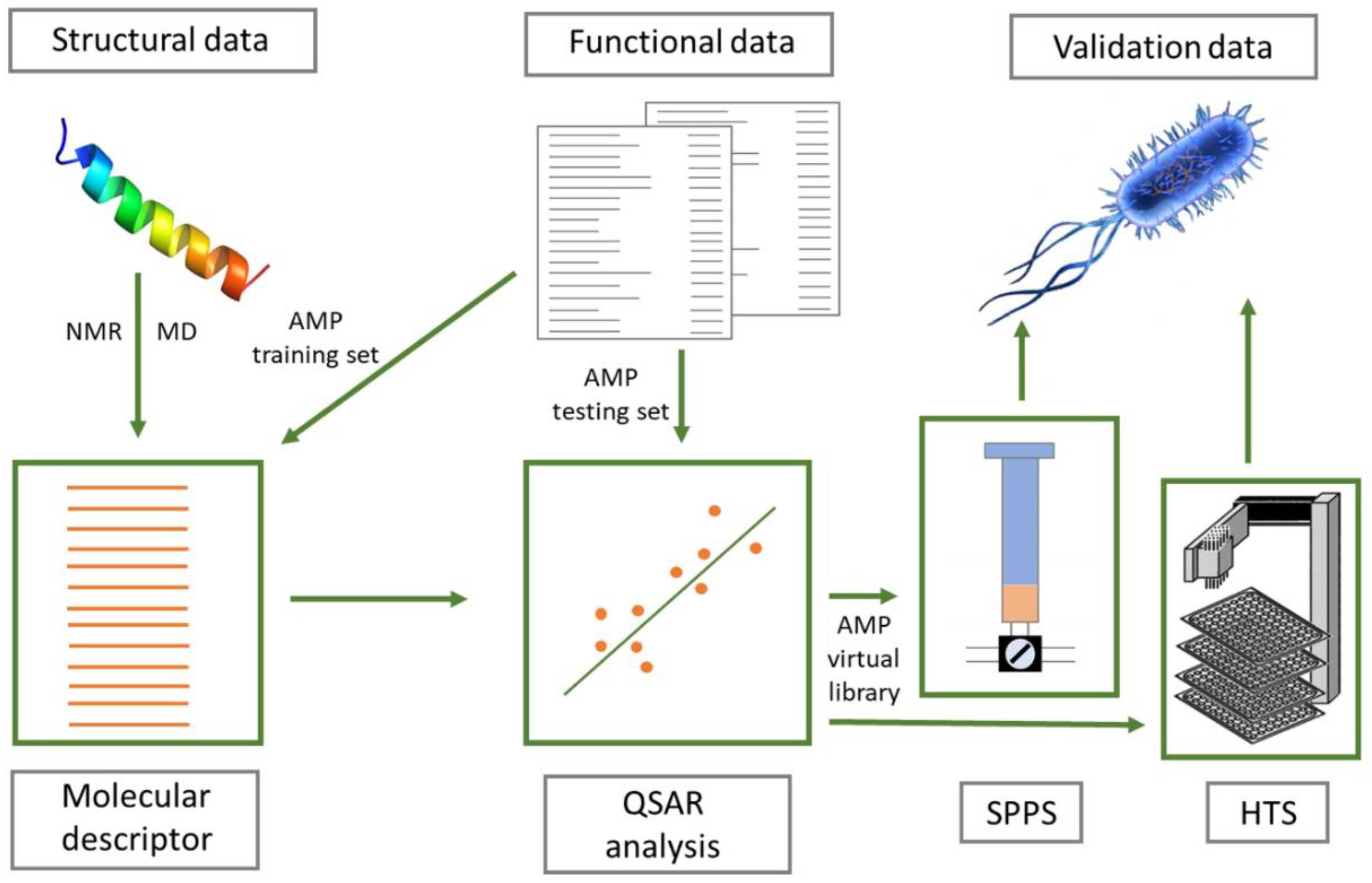 Structural data

Functional data

Validation data

NMR

MD

AMP training set

AMP testing set

AMP virtual library

Molecular descriptor

QSAR analysis

SPPS

HTS